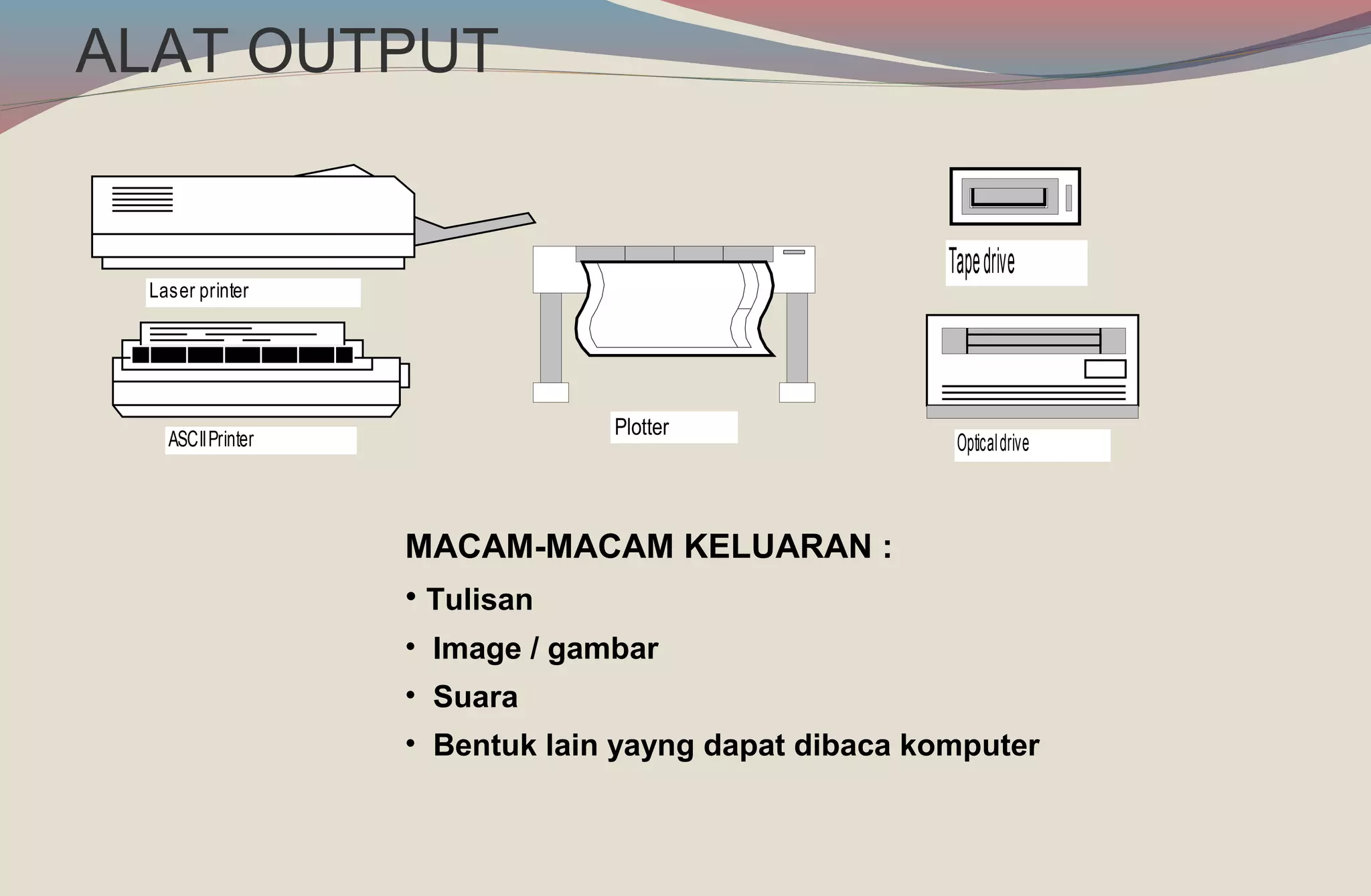 ALAT OUTPUT

Laser printer

ASCII Printer

Plotter

Tape drive

Optical drive

MACAM-MACAM KELUARAN :

• Tulisan
• Image / gambar
• Suara
• Bentuk lain yayng dapat dibaca komputer